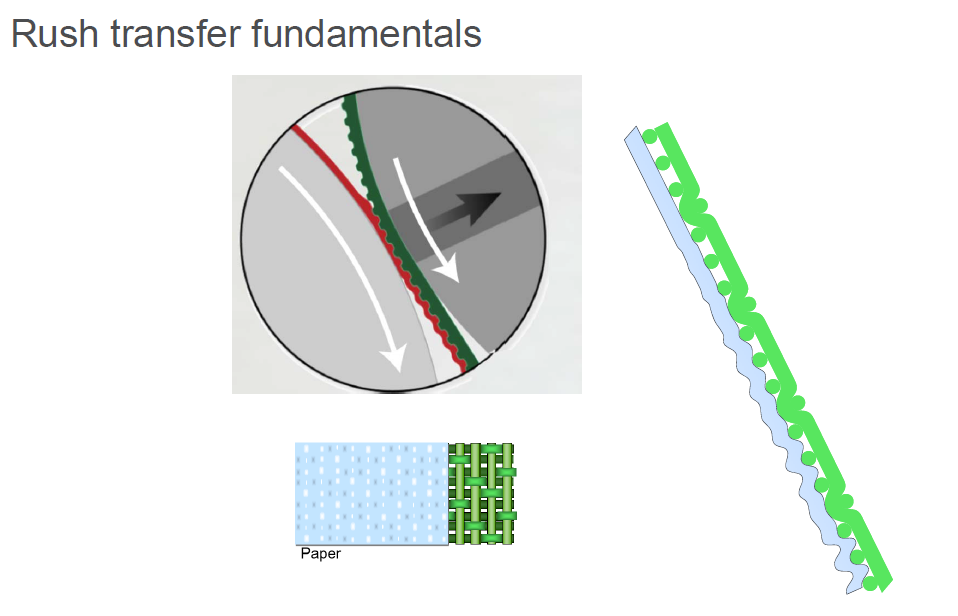 Rush transfer fundamentals

Paper